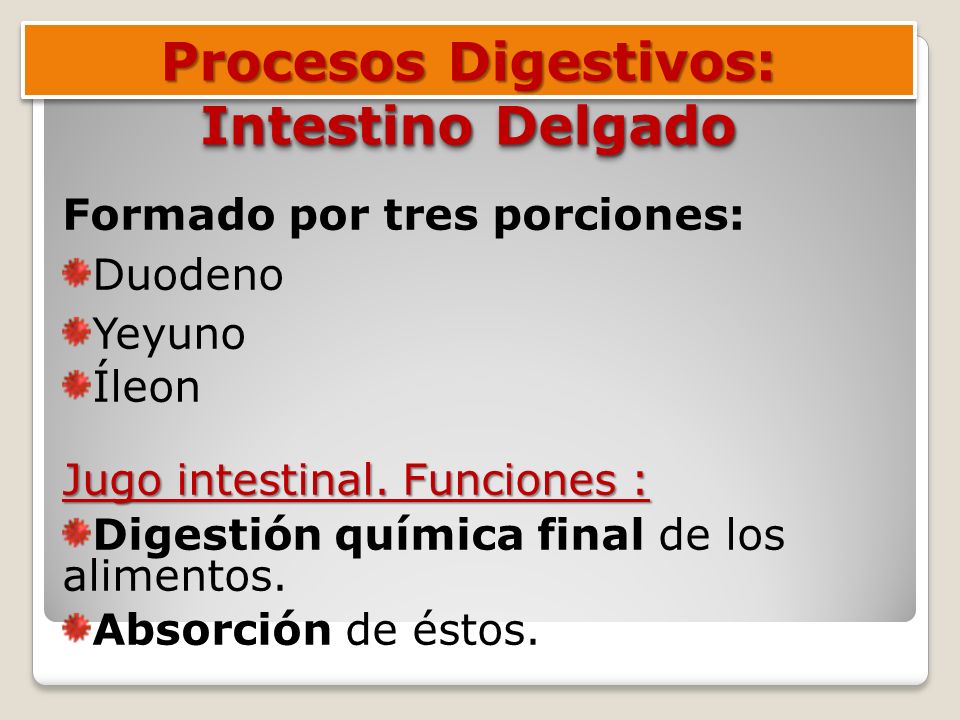 Procesos Digestivos:
Intestino Delgado

Formado por tres porciones:
Duodeno
Yeyuno
Íleon

Jugo intestinal. Funciones :
Digestión química final de los alimentos.
Absorción de éstos.